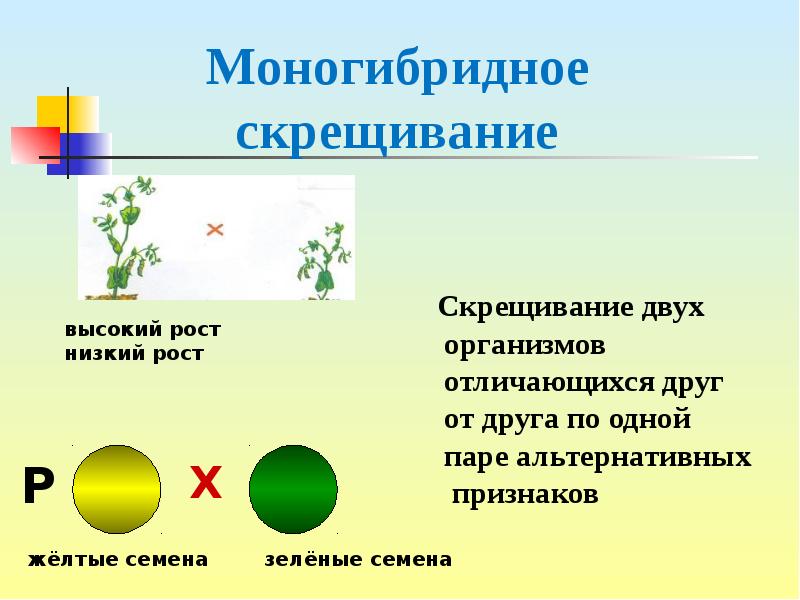 Моногибридное скрещивание

×

высокий рост
низкий рост

Скрещивание двух организмов отличающихся друг от друга по одной паре альтернативных признаков

P

X

жёлтые семена

зелёные семена